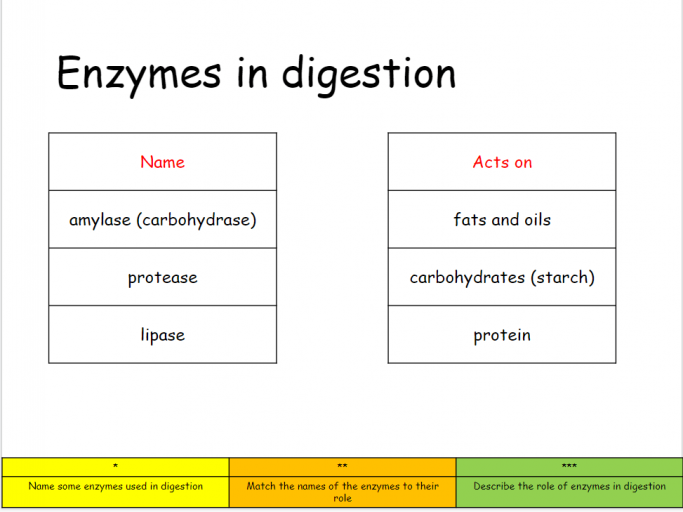 Enzymes in digestion

| Name |
|---|
| amylase (carbohydrase) |
| protease |
| lipase |

| Acts on |
|---|
| fats and oils |
| carbohydrates (starch) |
| protein |

| * | ** | *** |
|---|---|---|
| Name some enzymes used in digestion | Match the names of the enzymes to their role | Describe the role of enzymes in digestion |